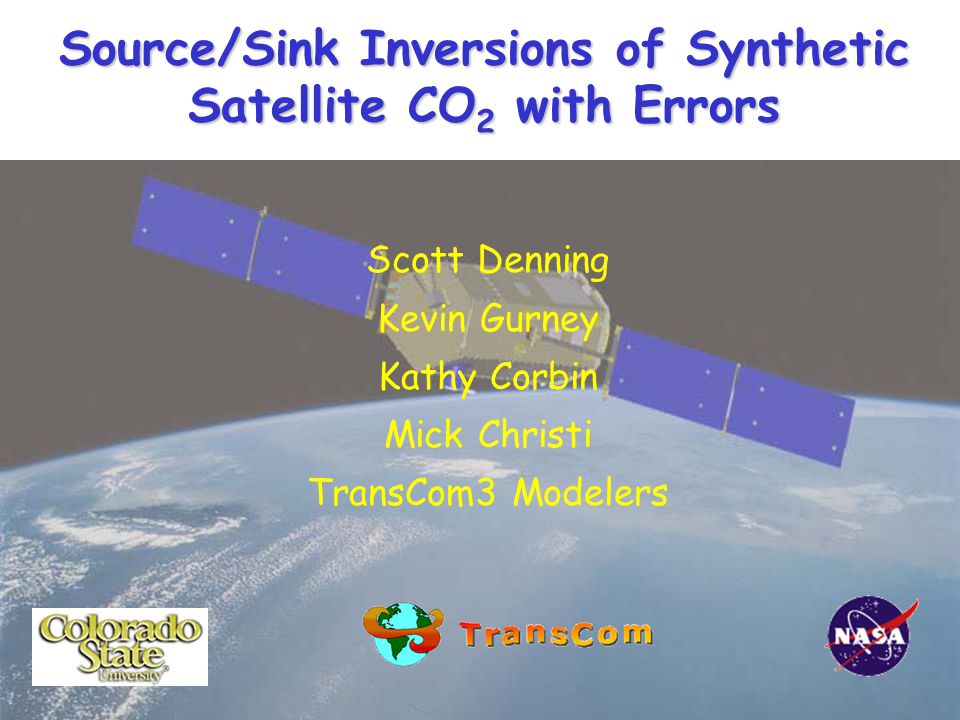 Source/Sink Inversions of Synthetic Satellite $CO_2$ with Errors

Scott Denning
Kevin Gurney
Kathy Corbin
Mick Christi
TransCom3 Modelers

Colorado State University

TransCom

NASA